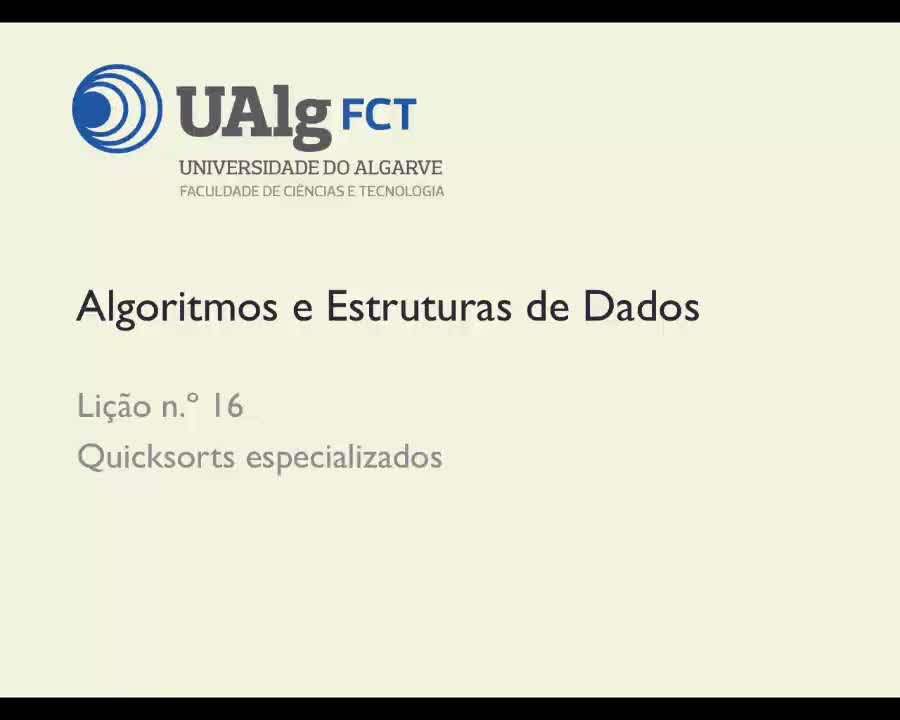 UAlg FCT
UNIVERSIDADE DO ALGARVE
FACULDADE DE CIÊNCIAS E TECNOLOGIA

Algoritmos e Estruturas de Dados

Lição n.º 16
Quicksorts especializados